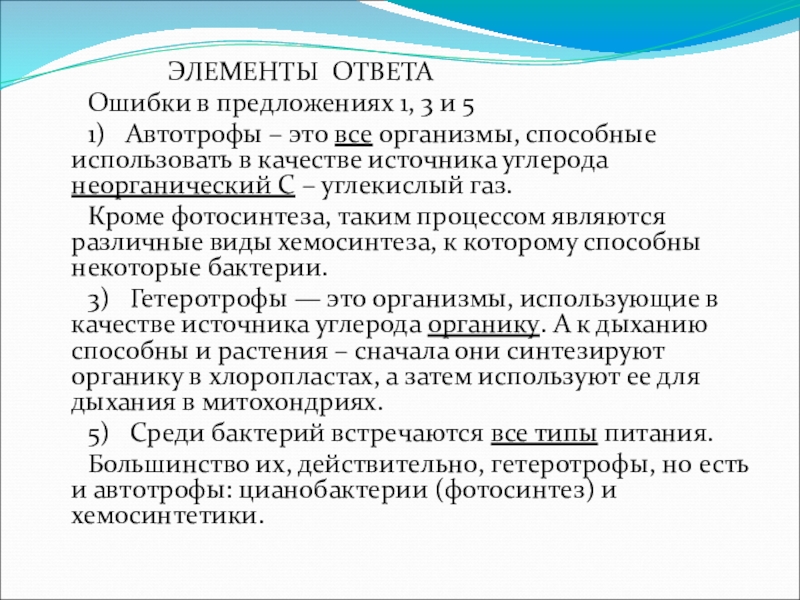 ЭЛЕМЕНТЫ ОТВЕТА

Ошибки в предложениях 1, 3 и 5

1) Автотрофы – это все организмы, способные использовать в качестве источника углерода неорганический С – углекислый газ.

Кроме фотосинтеза, таким процессом являются различные виды хемосинтеза, к которому способны некоторые бактерии.

3) Гетеротрофы — это организмы, использующие в качестве источника углерода органику. А к дыханию способны и растения – сначала они синтезируют органику в хлоропластах, а затем используют ее для дыхания в митохондриях.

5) Среди бактерий встречаются все типы питания.

Большинство их, действительно, гетеротрофы, но есть и автотрофы: цианобактерии (фотосинтез) и хемосинтетики.